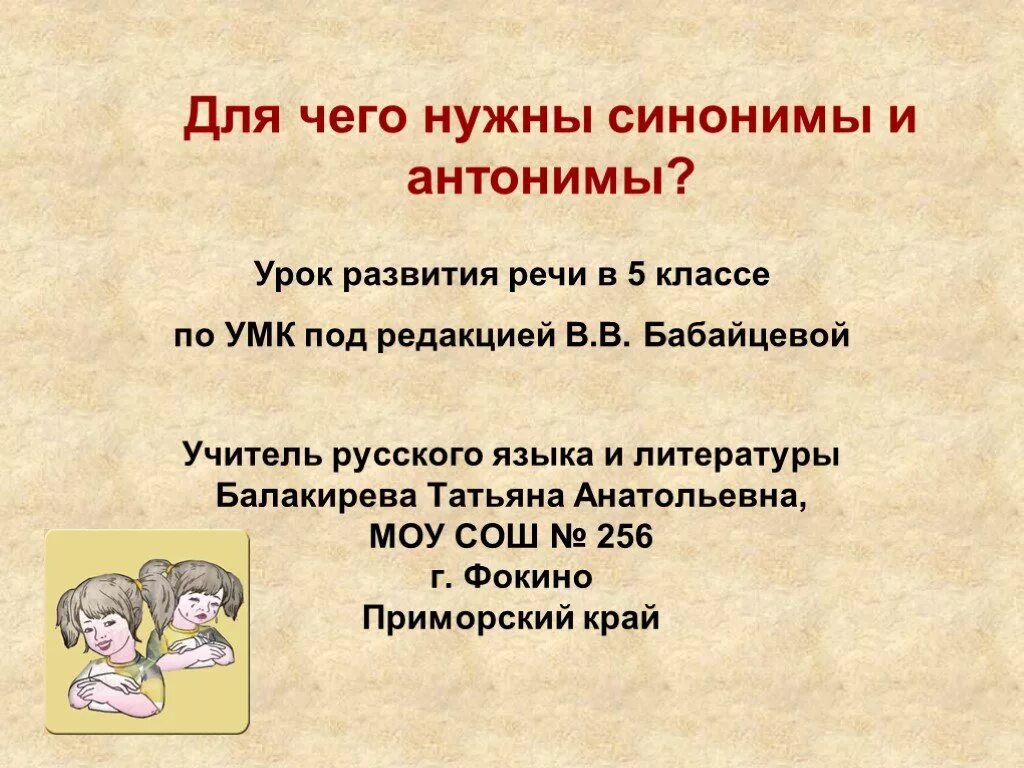 Для чего нужны синонимы и антонимы?

Урок развития речи в 5 классе

по УМК под редакцией В.В. Бабайцевой

Учитель русского языка и литературы
Балакирева Татьяна Анатольевна,
МОУ СОШ № 256
г. Фокино
Приморский край